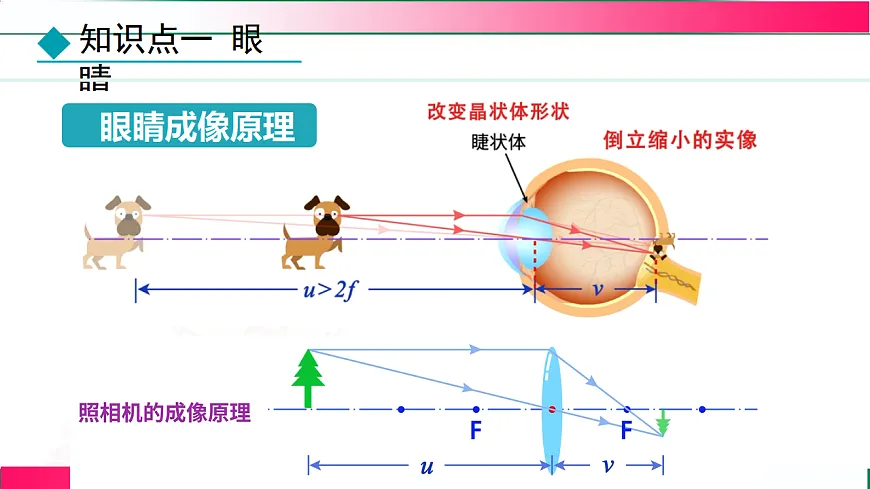 知识点一 眼睛

眼睛成像原理

改变晶状体形状

睫状体

倒立缩小的实像

$u>2f$

$v$

照相机的成像原理

F

F

$u$

$v$